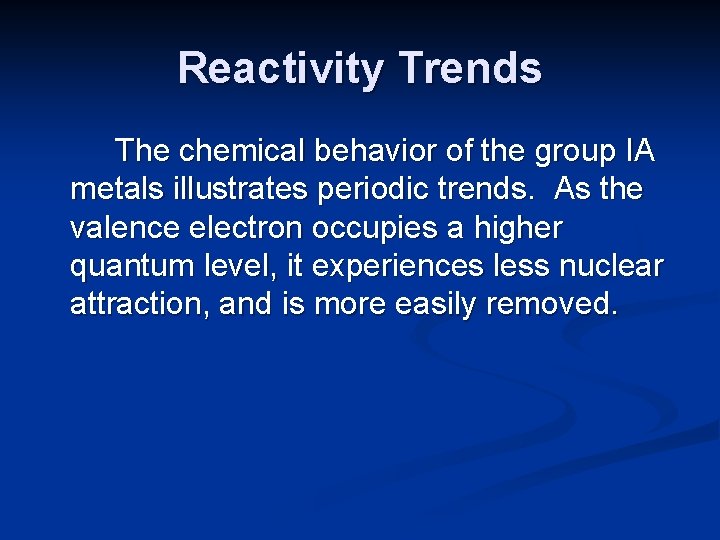 Reactivity Trends

The chemical behavior of the group IA metals illustrates periodic trends. As the valence electron occupies a higher quantum level, it experiences less nuclear attraction, and is more easily removed.